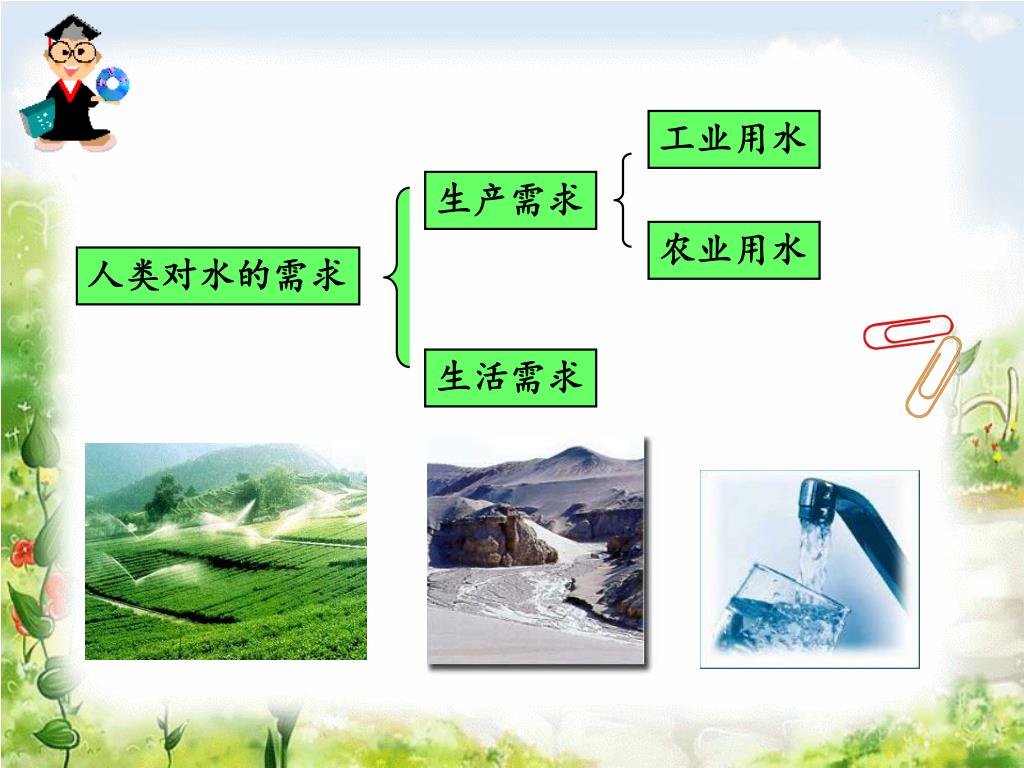 人类对水的需求

生产需求

工业用水

农业用水

生活需求